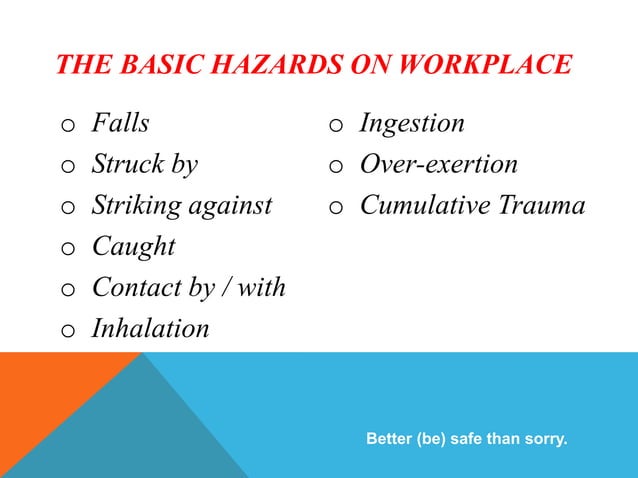 THE BASIC HAZARDS ON WORKPLACE

o Falls
o Struck by
o Striking against
o Caught
o Contact by / with
o Inhalation

o Ingestion
o Over-exertion
o Cumulative Trauma

Better (be) safe than sorry.